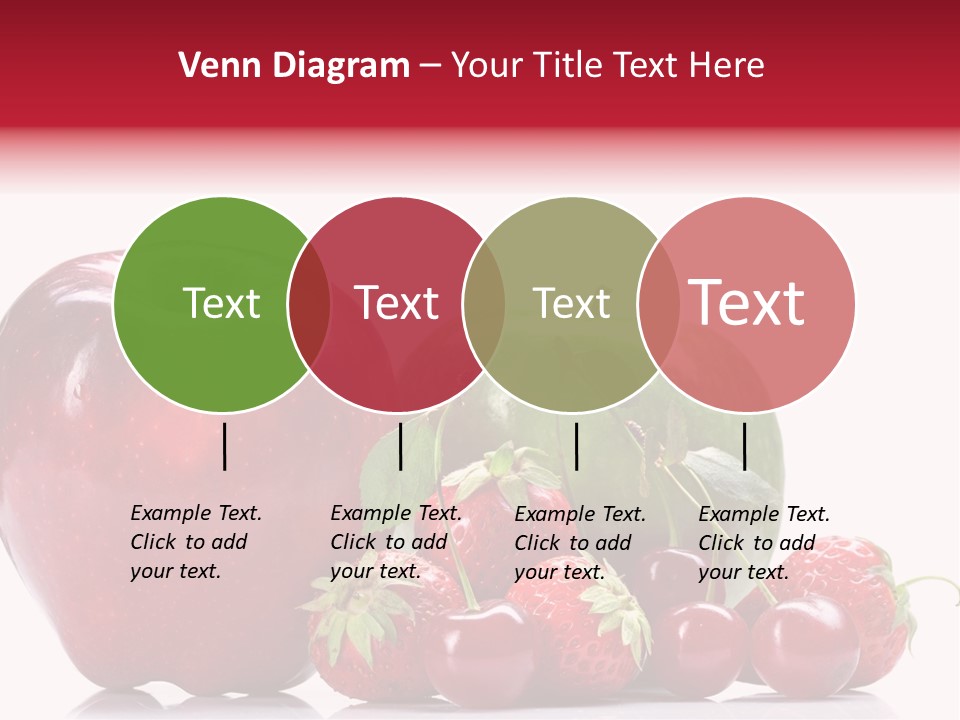 Venn Diagram – Your Title Text Here

Text

Text

Text

Text

Example Text. Click to add your text.

Example Text. Click to add your text.

Example Text. Click to add your text.

Example Text. Click to add your text.